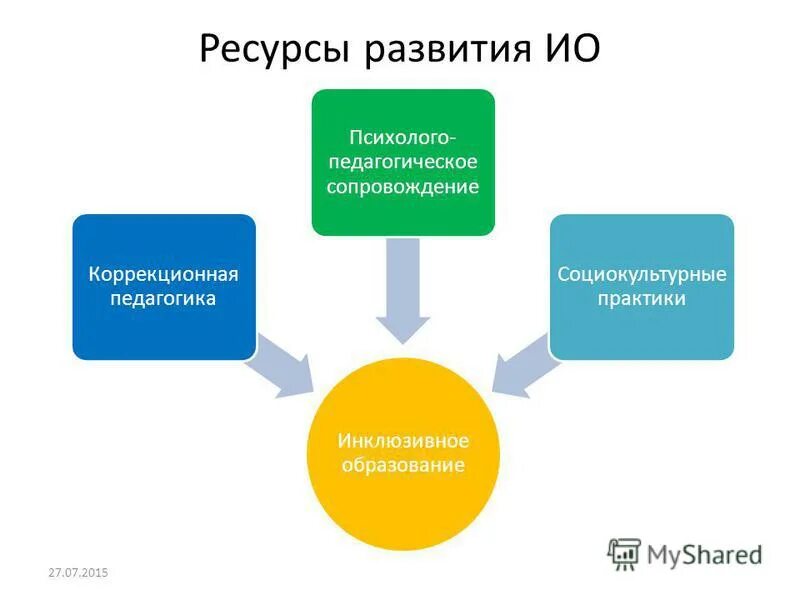 Ресурсы развития ИО

Психолого-педагогическое сопровождение

Коррекционная педагогика

Социокультурные практики

Инклюзивное образование

27.07.2015

MyShared